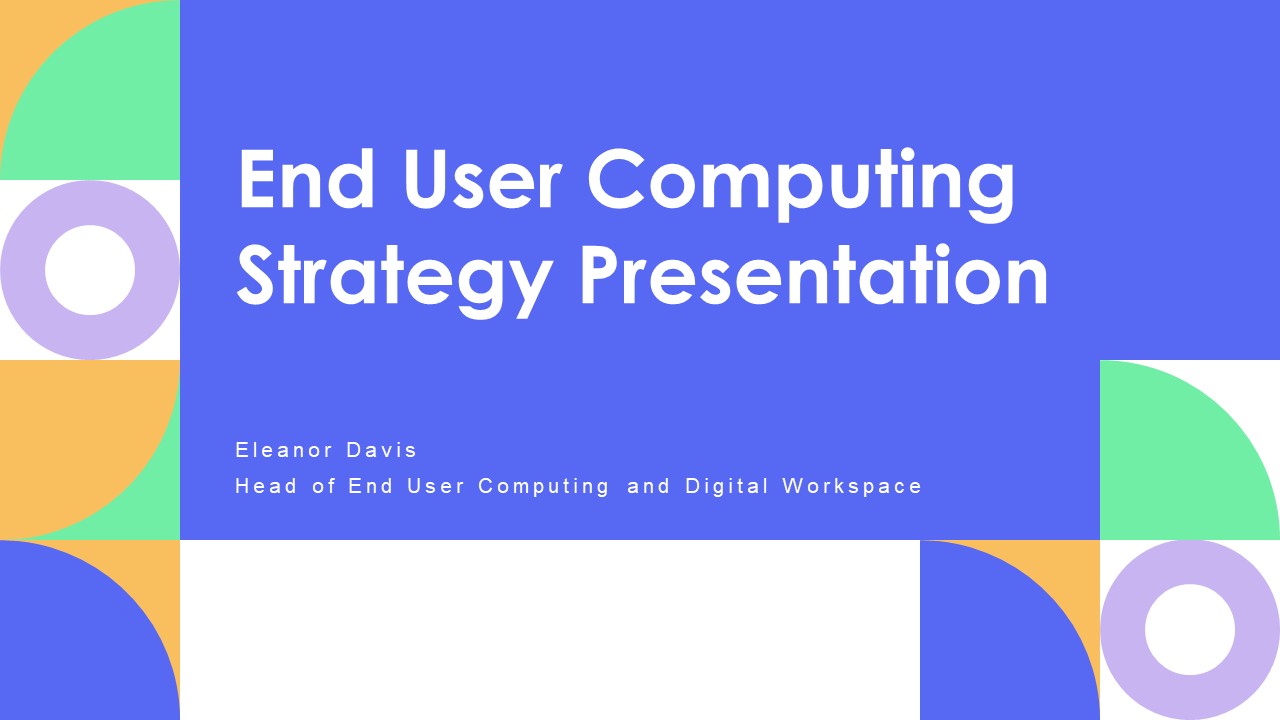 End User Computing Strategy Presentation

Eleanor Davis
Head of End User Computing and Digital Workspace